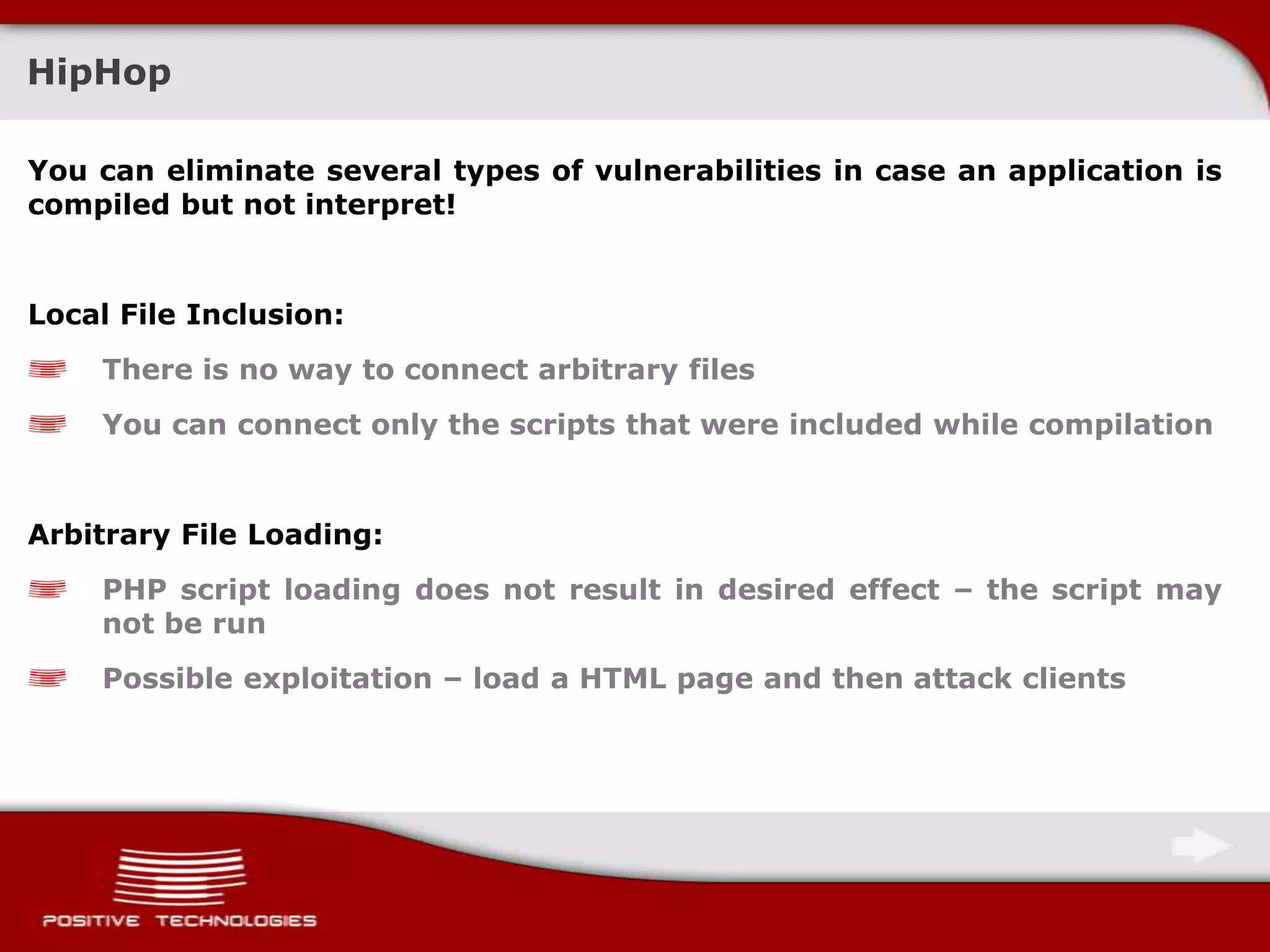 HipHop

You can eliminate several types of vulnerabilities in case an application is compiled but not interpret!

Local File Inclusion:

There is no way to connect arbitrary files

You can connect only the scripts that were included while compilation

Arbitrary File Loading:

PHP script loading does not result in desired effect – the script may not be run

Possible exploitation – load a HTML page and then attack clients

POSITIVE TECHNOLOGIES